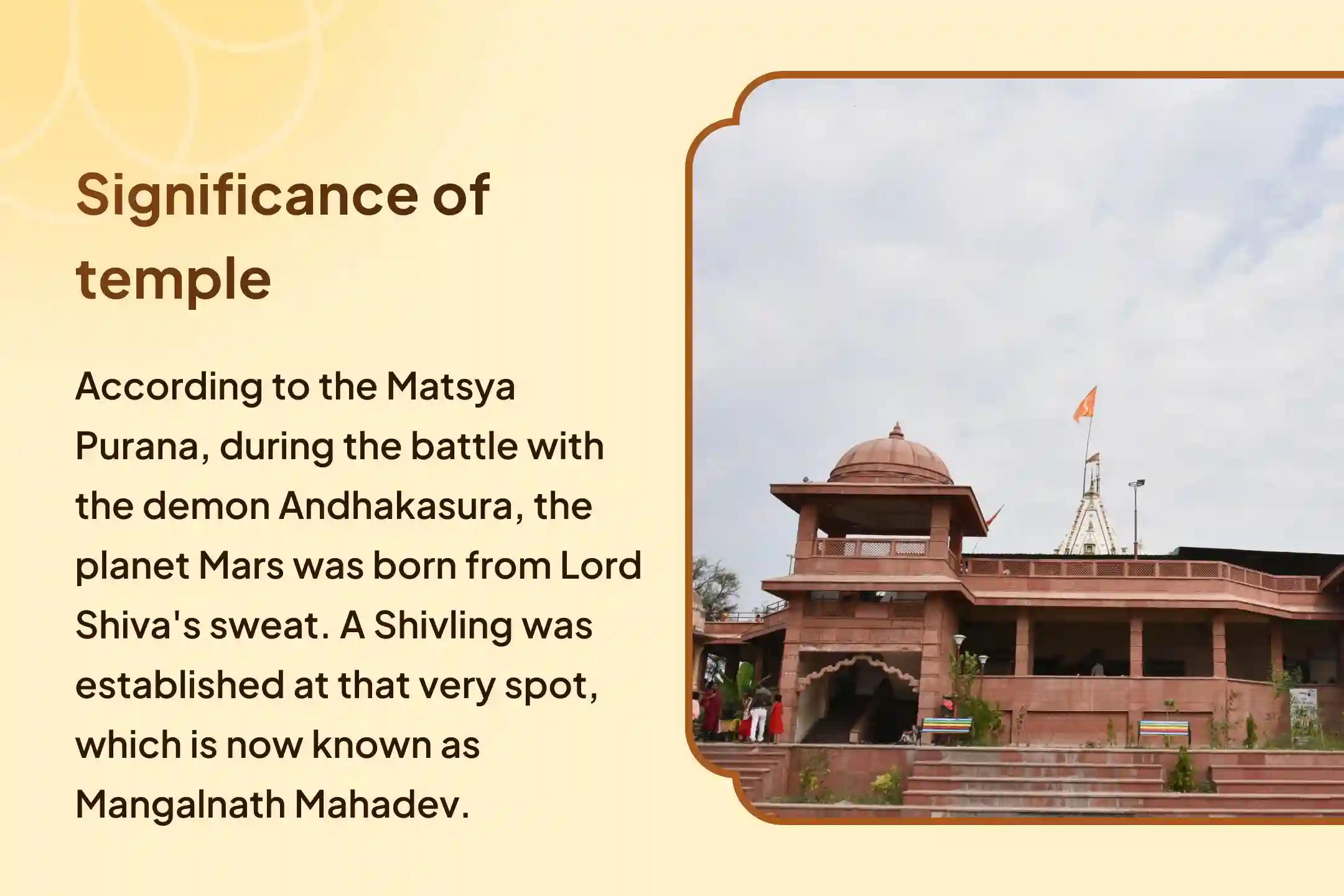 Significance of temple

According to the Matsya Purana, during the battle with the demon Andhakasura, the planet Mars was born from Lord Shiva's sweat. A Shivling was established at that very spot, which is now known as Mangalnath Mahadev.